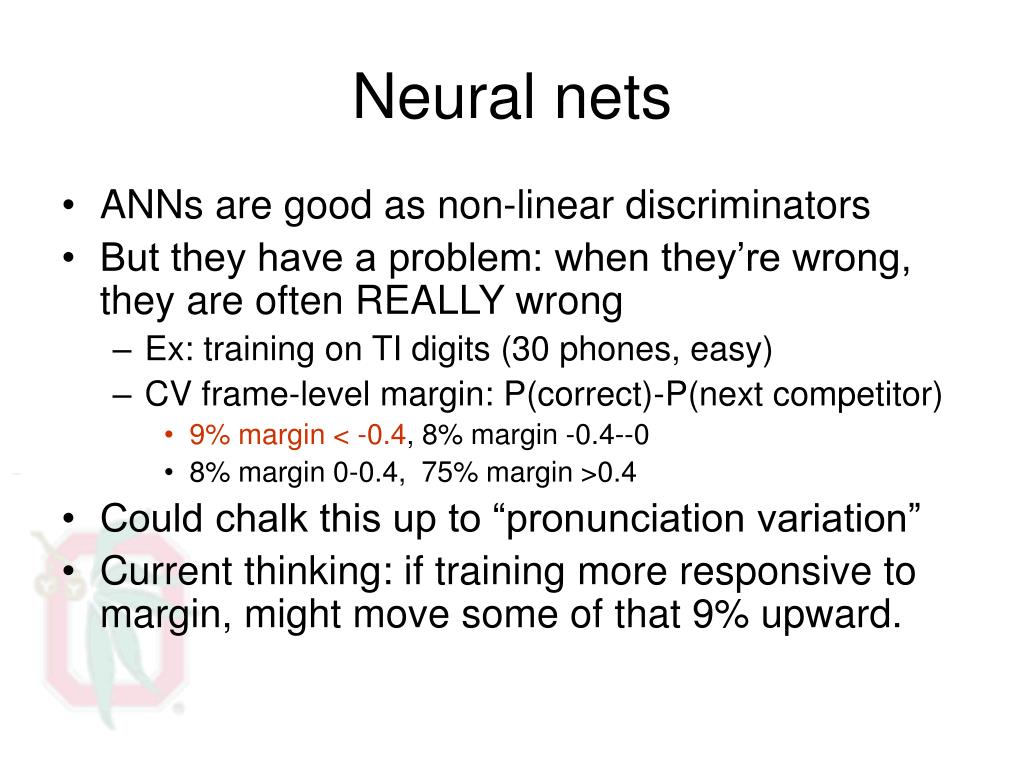 Neural nets

• ANNs are good as non-linear discriminators
• But they have a problem: when they're wrong, they are often REALLY wrong
  – Ex: training on TI digits (30 phones, easy)
  – CV frame-level margin: P(correct)-P(next competitor)
    • 9% margin < -0.4, 8% margin -0.4--0
    • 8% margin 0-0.4, 75% margin >0.4
• Could chalk this up to "pronunciation variation"
• Current thinking: if training more responsive to margin, might move some of that 9% upward.